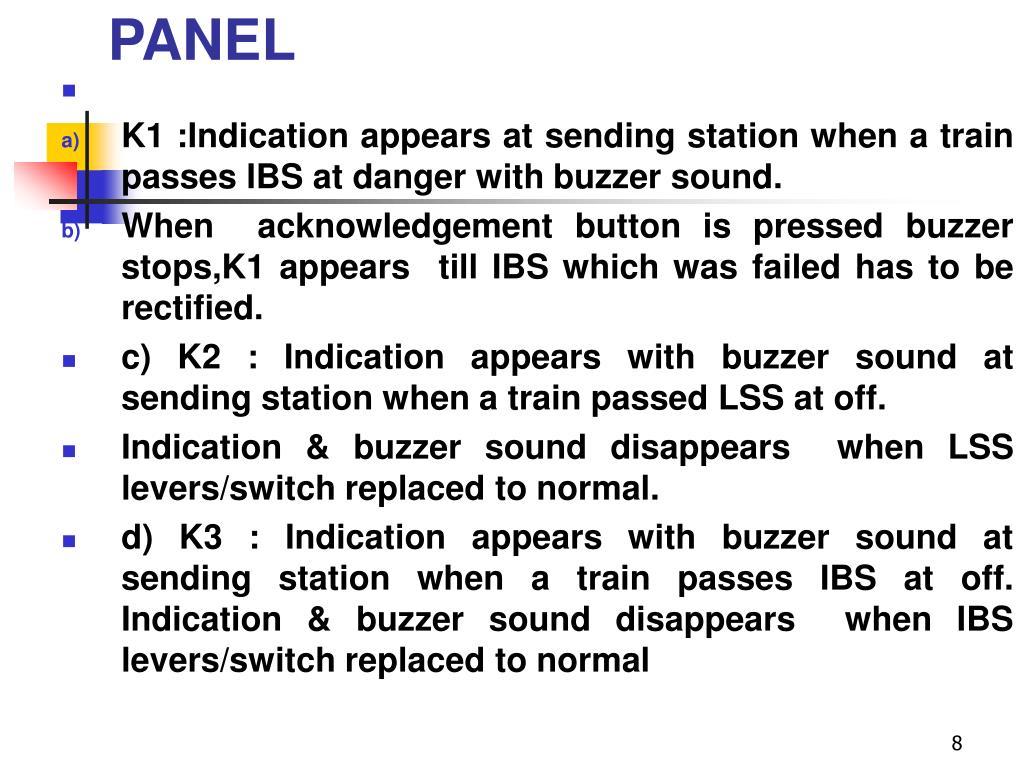 PANEL

a) K1 :Indication appears at sending station when a train passes IBS at danger with buzzer sound.

b) When acknowledgement button is pressed buzzer stops,K1 appears till IBS which was failed has to be rectified.

c) K2 : Indication appears with buzzer sound at sending station when a train passed LSS at off.

Indication & buzzer sound disappears when LSS levers/switch replaced to normal.

d) K3 : Indication appears with buzzer sound at sending station when a train passes IBS at off. Indication & buzzer sound disappears when IBS levers/switch replaced to normal

8